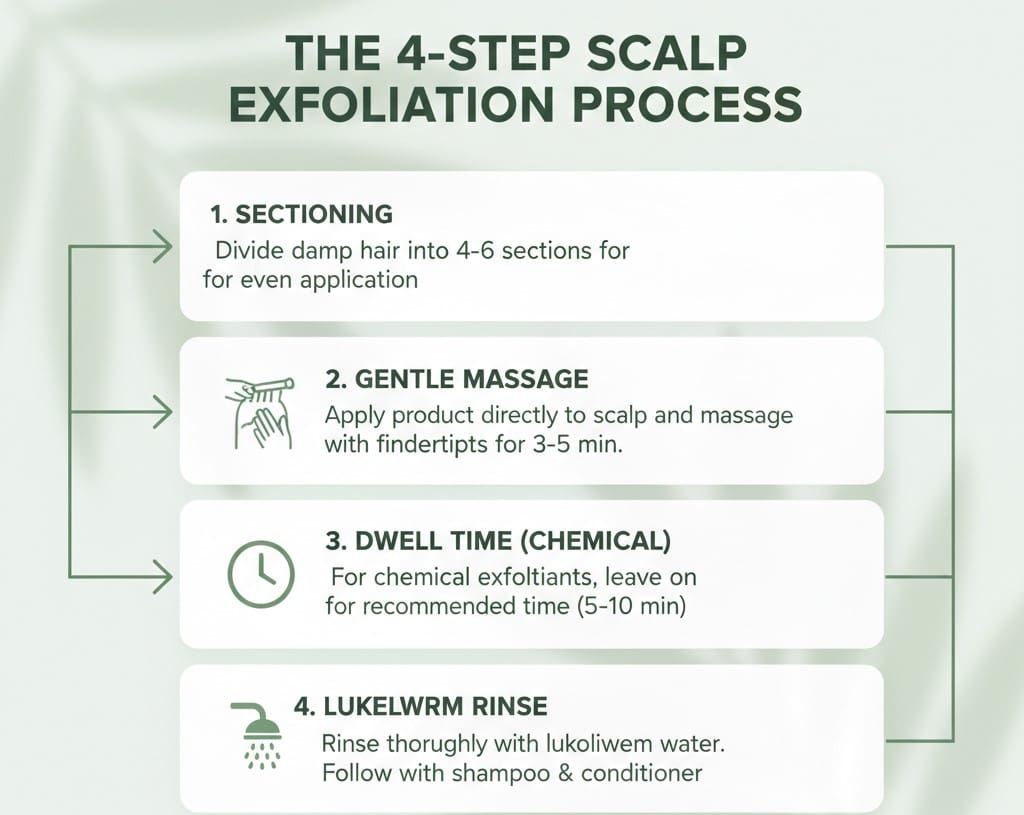 THE 4-STEP SCALP EXFOLIATION PROCESS

1. SECTIONING
Divide damp hair into 4-6 sections for for even application

2. GENTLE MASSAGE
Apply product directly to scalp and massage with findertipts for 3-5 min.

3. DWELL TIME (CHEMICAL)
For chemical exfoltiants, leave on for recommended time (5-10 min)

4. LUKELWRM RINSE
Rinse thorughly with lukoliwem water. Follow with shampoo & conditioner